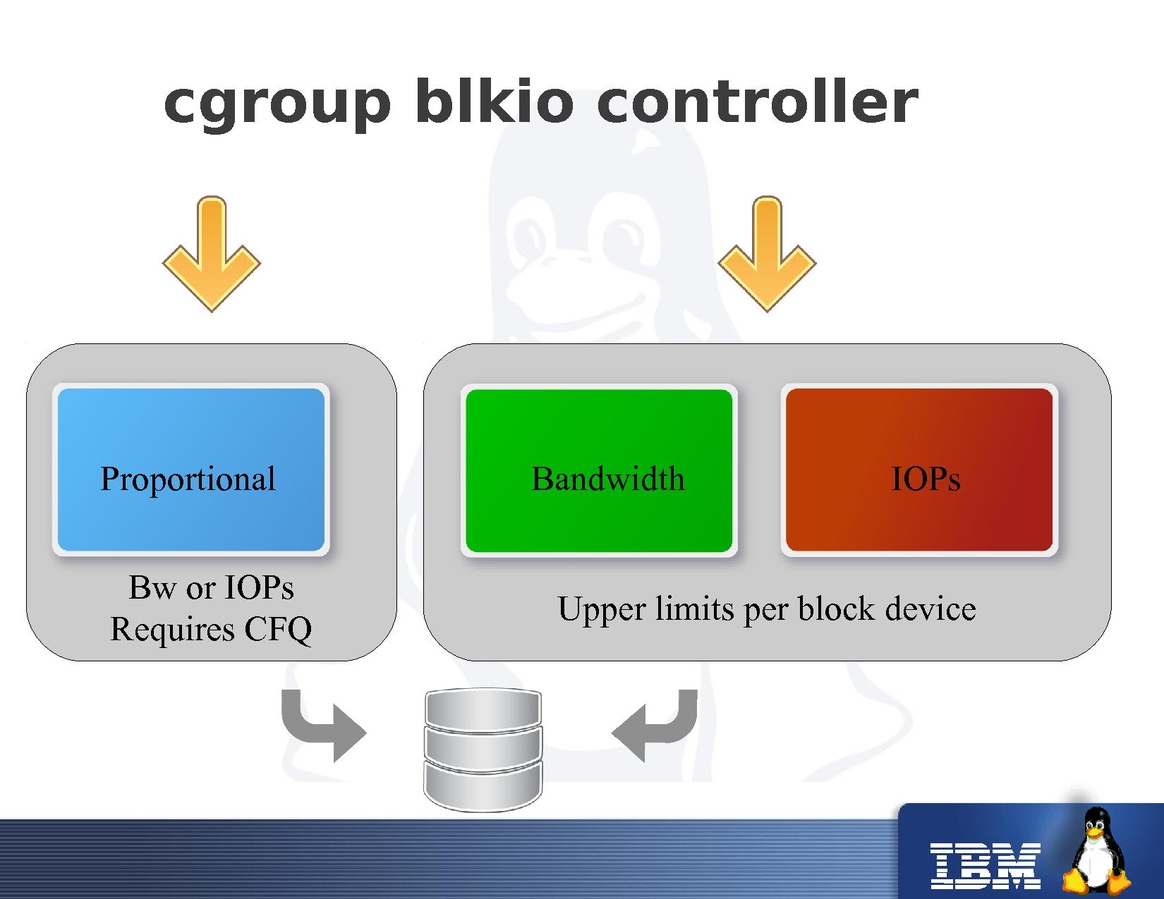 cgroup blkio controller

Proportional

Bw or IOPs
Requires CFQ

Bandwidth

IOPs

Upper limits per block device

IBM